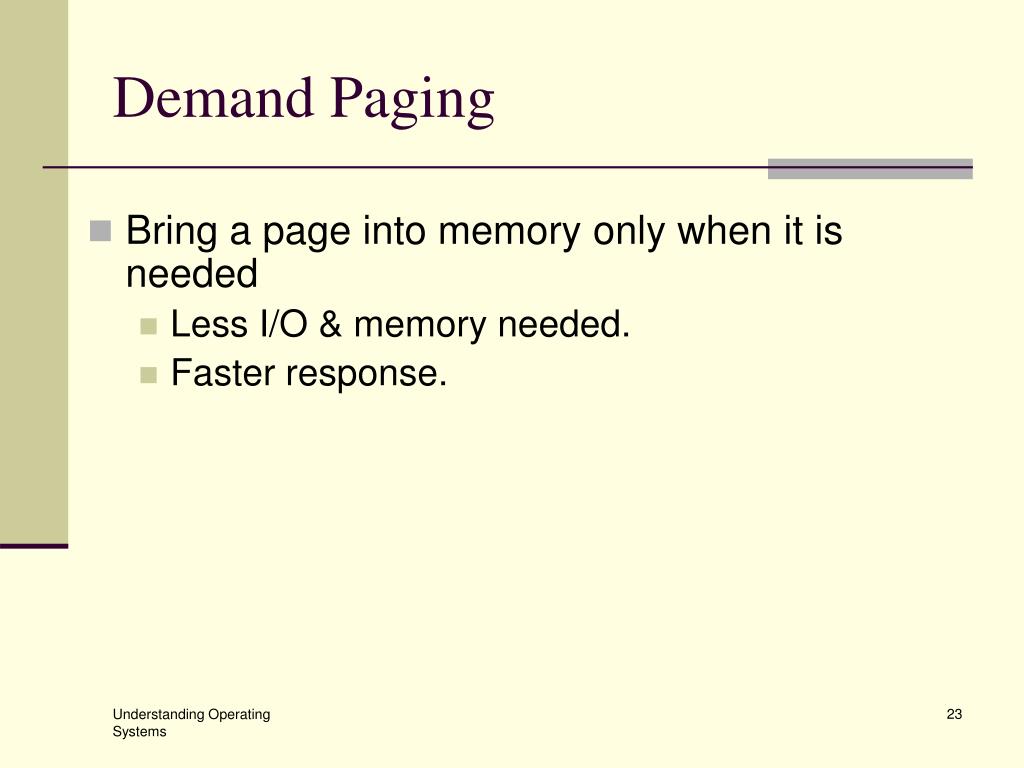 Demand Paging

Bring a page into memory only when it is needed

Less I/O & memory needed.

Faster response.

Understanding Operating Systems

23